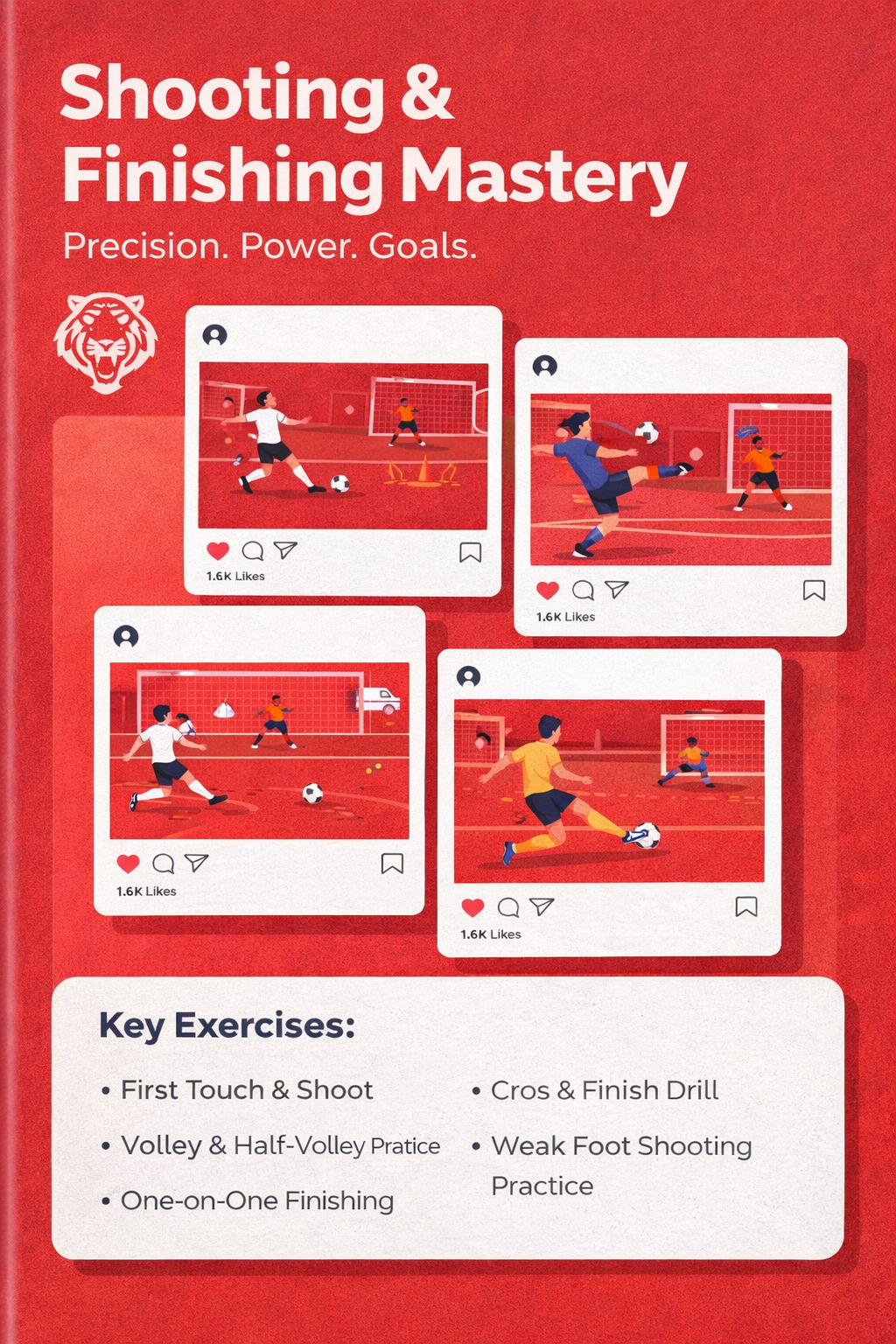 Shooting & Finishing Mastery

Precision. Power. Goals.

1.6K Likes

1.6K Likes

1.6K Likes

1.6K Likes

Key Exercises:

• First Touch & Shoot
• Volley & Half-Volley Pratice
• One-on-One Finishing

• Cros & Finish Drill
• Weak Foot Shooting Practice